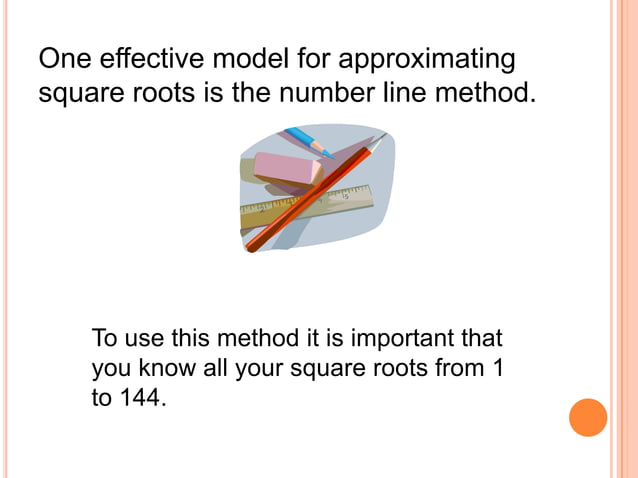 One effective model for approximating square roots is the number line method.

To use this method it is important that you know all your square roots from 1 to 144.